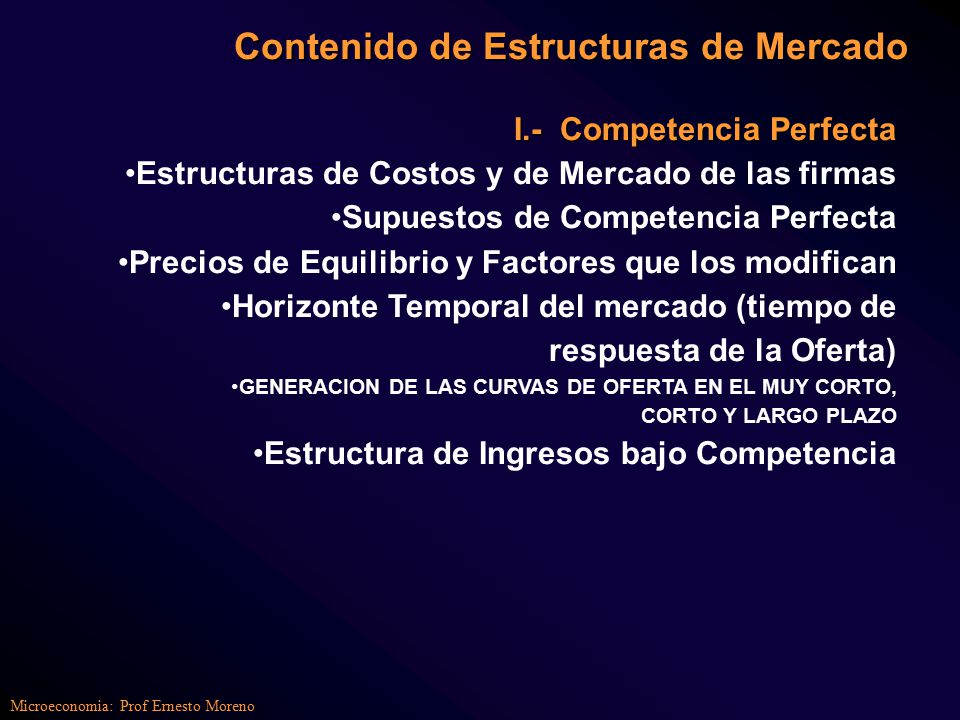 Contenido de Estructuras de Mercado

I.- Competencia Perfecta

•Estructuras de Costos y de Mercado de las firmas

•Supuestos de Competencia Perfecta

•Precios de Equilibrio y Factores que los modifican

•Horizonte Temporal del mercado (tiempo de respuesta de la Oferta)

•GENERACION DE LAS CURVAS DE OFERTA EN EL MUY CORTO, CORTO Y LARGO PLAZO

•Estructura de Ingresos bajo Competencia

Microeconomia: Prof Ernesto Moreno